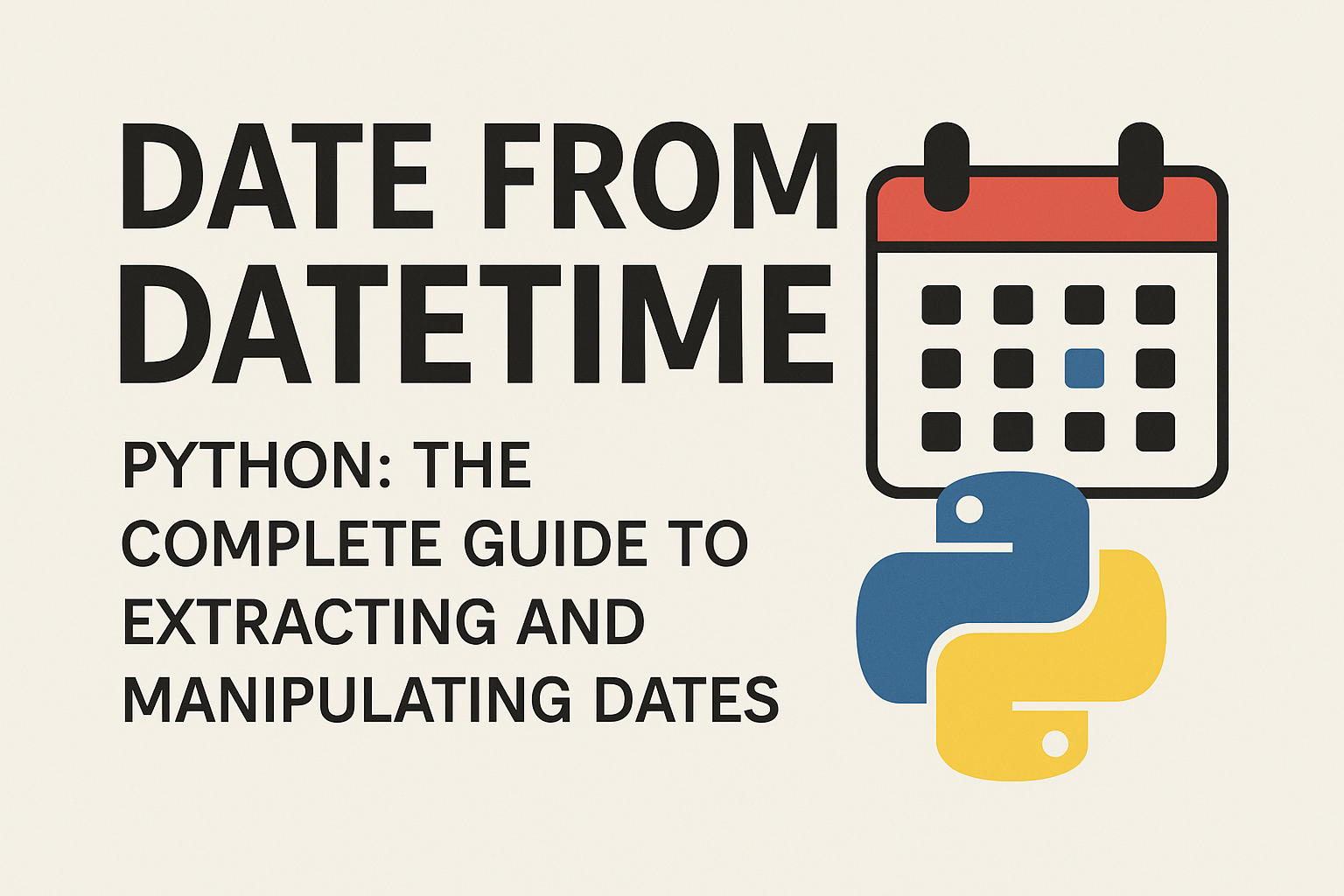 DATE FROM DATETIME

PYTHON: THE COMPLETE GUIDE TO EXTRACTING AND MANIPULATING DATES